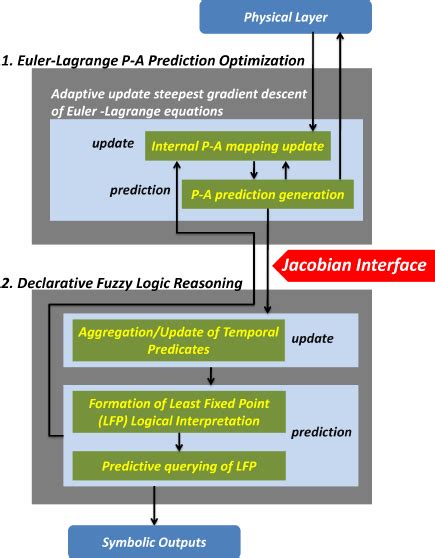 Physical Layer

1. Euler-Lagrange P-A Prediction Optimization

Adaptive update steepest gradient descent of Euler -Lagrange equations

update

Internal P-A mapping update

prediction

P-A prediction generation

Jacobian Interface

2. Declarative Fuzzy Logic Reasoning

Aggregation/Update of Temporal Predicates

update

Formation of Least Fixed Point (LFP) Logical Interpretation

prediction

Predictive querying of LFP

Symbolic Outputs